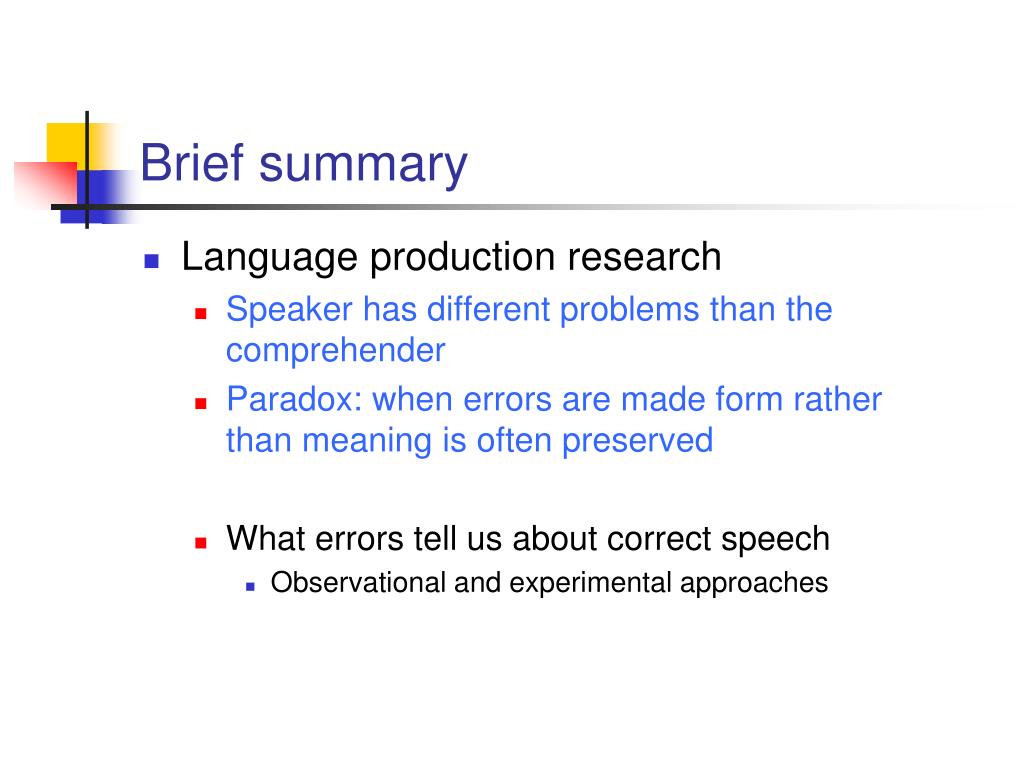 Brief summary

Language production research

Speaker has different problems than the comprehender

Paradox: when errors are made form rather than meaning is often preserved

What errors tell us about correct speech

Observational and experimental approaches